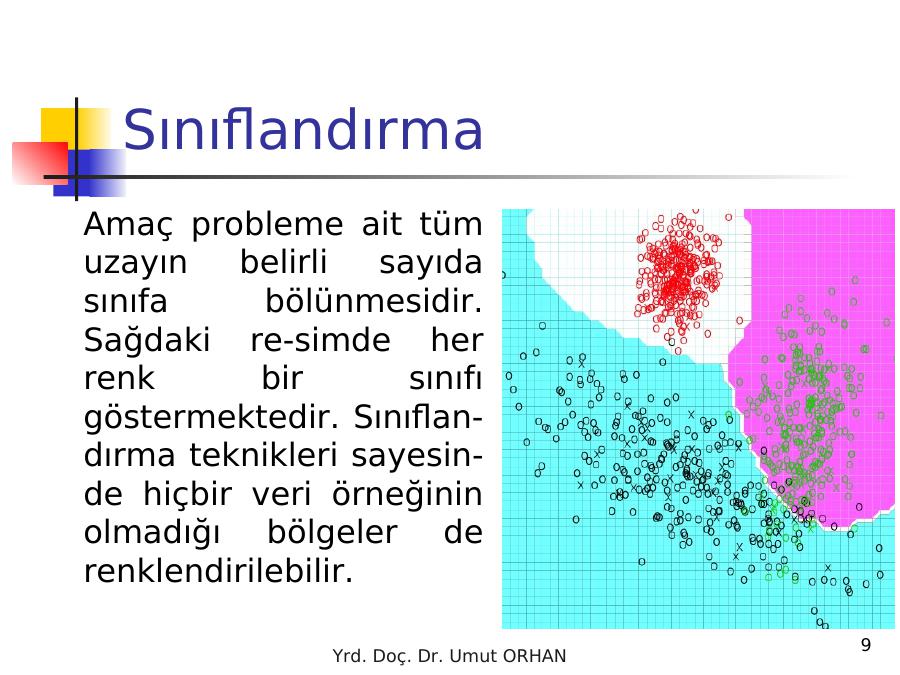 Sınıflandırma

Amaç probleme ait tüm uzayın belirli sayıda sınıfa bölünmesidir. Sağdaki re-simde her renk bir sınıfı göstermektedir. Sınıflandırma teknikleri sayesinde hiçbir veri örneğinin olmadığı bölgeler de renklendirilebilir.

Yrd. Doç. Dr. Umut ORHAN

9